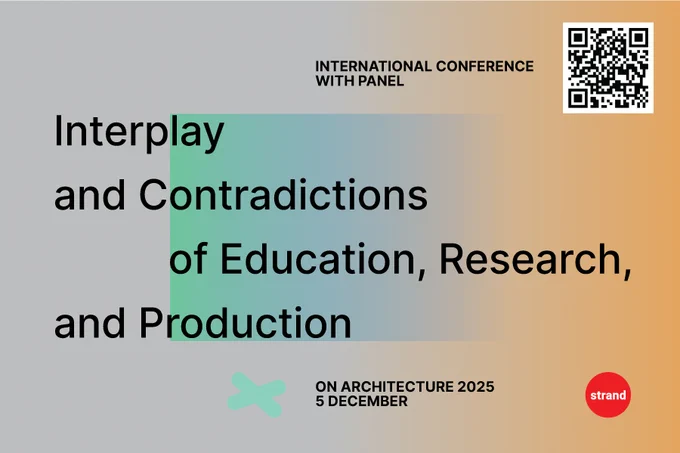 INTERNATIONAL CONFERENCE WITH PANEL

Interplay and Contradictions of Education, Research, and Production

ON ARCHITECTURE 2025
5 DECEMBER

strand